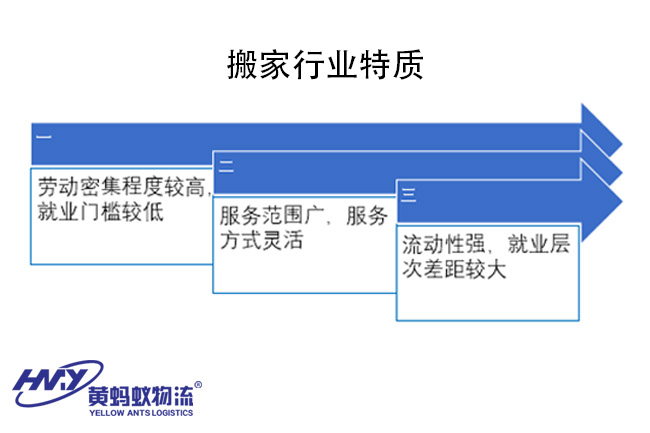 搬家行业特质

一

劳动密集程度较高，就业门槛较低

二

服务范围广，服务方式灵活

三

流动性强，就业层次差距较大

HMY
黄蚂蚁物流®
YELLOW ANTS LOGISTICS